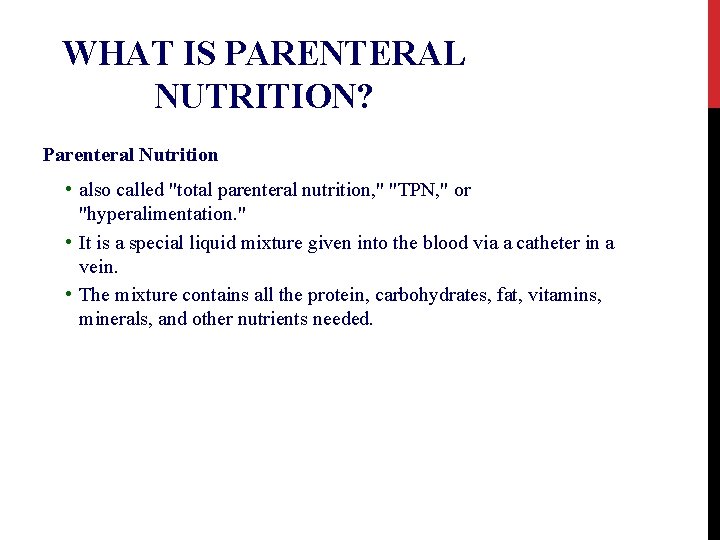 WHAT IS PARENTERAL NUTRITION?

Parenteral Nutrition

• also called "total parenteral nutrition," "TPN," or "hyperalimentation."
• It is a special liquid mixture given into the blood via a catheter in a vein.
• The mixture contains all the protein, carbohydrates, fat, vitamins, minerals, and other nutrients needed.